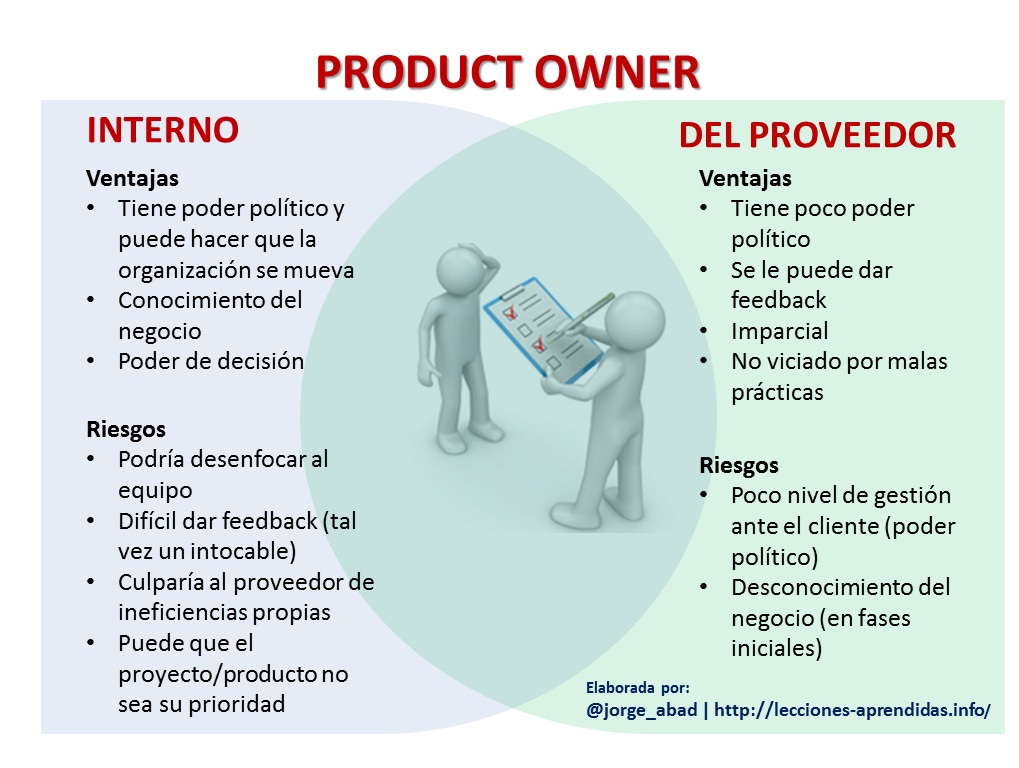 PRODUCT OWNER

INTERNO

Ventajas
• Tiene poder político y puede hacer que la organización se mueva
• Conocimiento del negocio
• Poder de decisión

Riesgos
• Podría desenfocar al equipo
• Difícil dar feedback (tal vez un intocable)
• Culparía al proveedor de ineficiencias propias
• Puede que el proyecto/producto no sea su prioridad

DEL PROVEEDOR

Ventajas
• Tiene poco poder político
• Se le puede dar feedback
• Imparcial
• No viciado por malas prácticas

Riesgos
• Poco nivel de gestión ante el cliente (poder político)
• Desconocimiento del negocio (en fases iniciales)

Elaborada por:
@jorge_abad | http://lecciones-aprendidas.info/